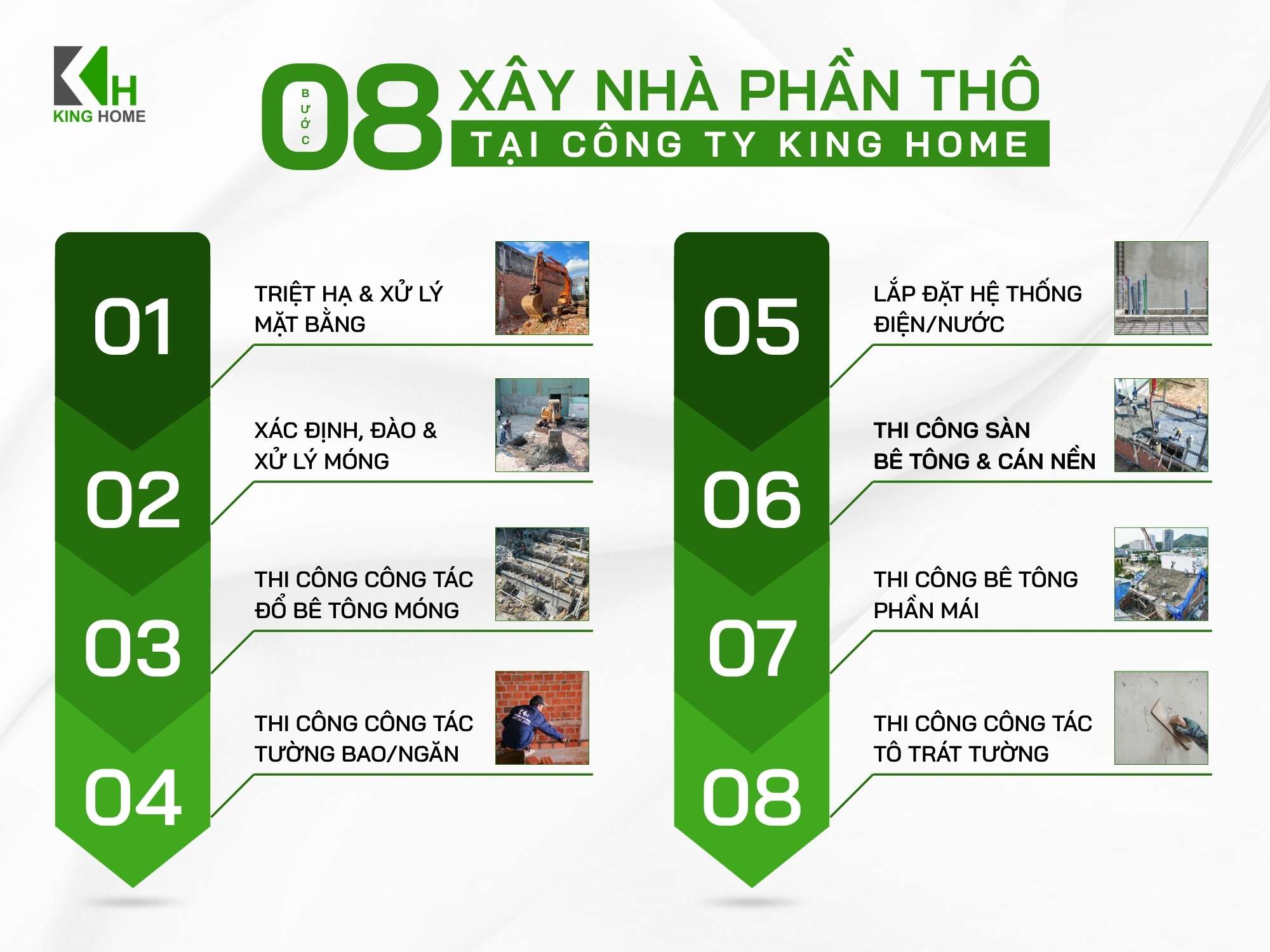 KH
KING HOME

08 BƯỚC XÂY NHÀ PHẦN THÔ
TẠI CÔNG TY KING HOME

01
TRIỆT HẠ & XỬ LÝ MẶT BẰNG

02
XÁC ĐỊNH, ĐÀO & XỬ LÝ MÓNG

03
THI CÔNG CÔNG TÁC ĐỔ BÊ TÔNG MÓNG

04
THI CÔNG CÔNG TÁC TƯỜNG BAO/NGĂN

05
LẮP ĐẶT HỆ THỐNG ĐIỆN/NƯỚC

06
THI CÔNG SÀN BÊ TÔNG & CÁN NỀN

07
THI CÔNG BÊ TÔNG PHẦN MÁI

08
THI CÔNG CÔNG TÁC TÔ TRÁT TƯỜNG